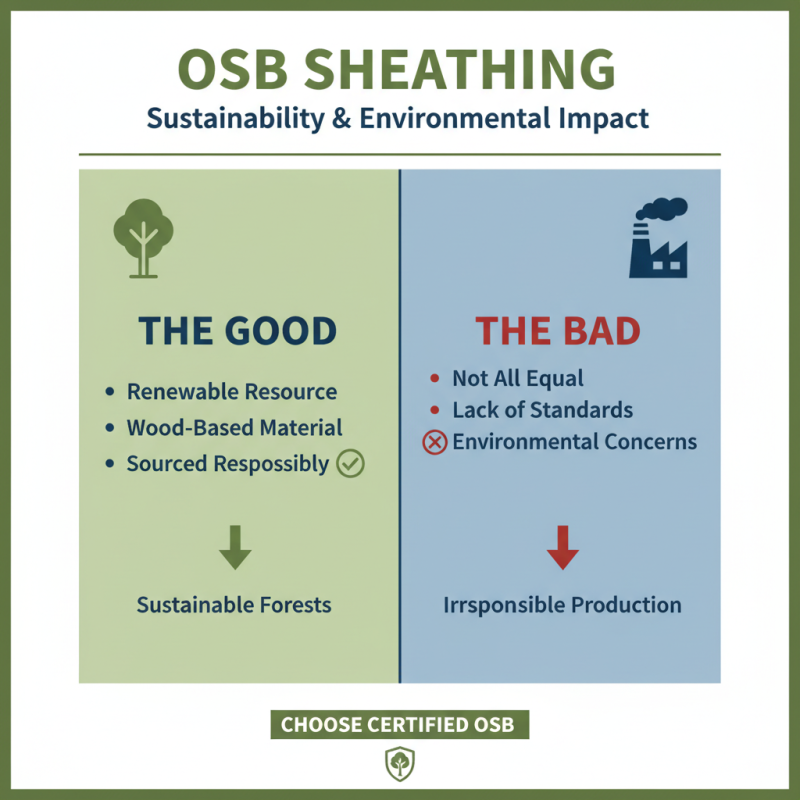 OSB SHEATHING
Sustainability & Environmental Impact

THE GOOD
• Renewable Resource
• Wood-Based Material
• Sourced Respossibly

Sustainable Forests

THE BAD
• Not All Equal
• Lack of Standards
Environmental Concerns

Irrsponsible Production

CHOOSE CERTIFIED OSB